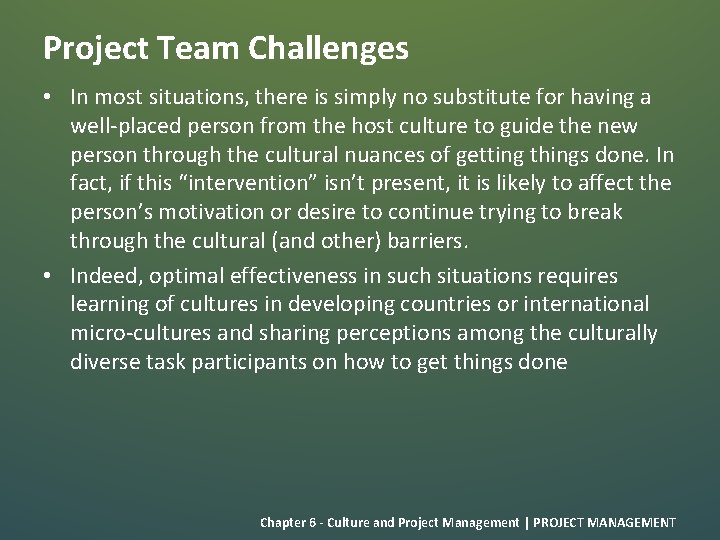 Project Team Challenges

• In most situations, there is simply no substitute for having a well-placed person from the host culture to guide the new person through the cultural nuances of getting things done. In fact, if this “intervention” isn’t present, it is likely to affect the person’s motivation or desire to continue trying to break through the cultural (and other) barriers.

• Indeed, optimal effectiveness in such situations requires learning of cultures in developing countries or international micro-cultures and sharing perceptions among the culturally diverse task participants on how to get things done

Chapter 6 - Culture and Project Management | PROJECT MANAGEMENT